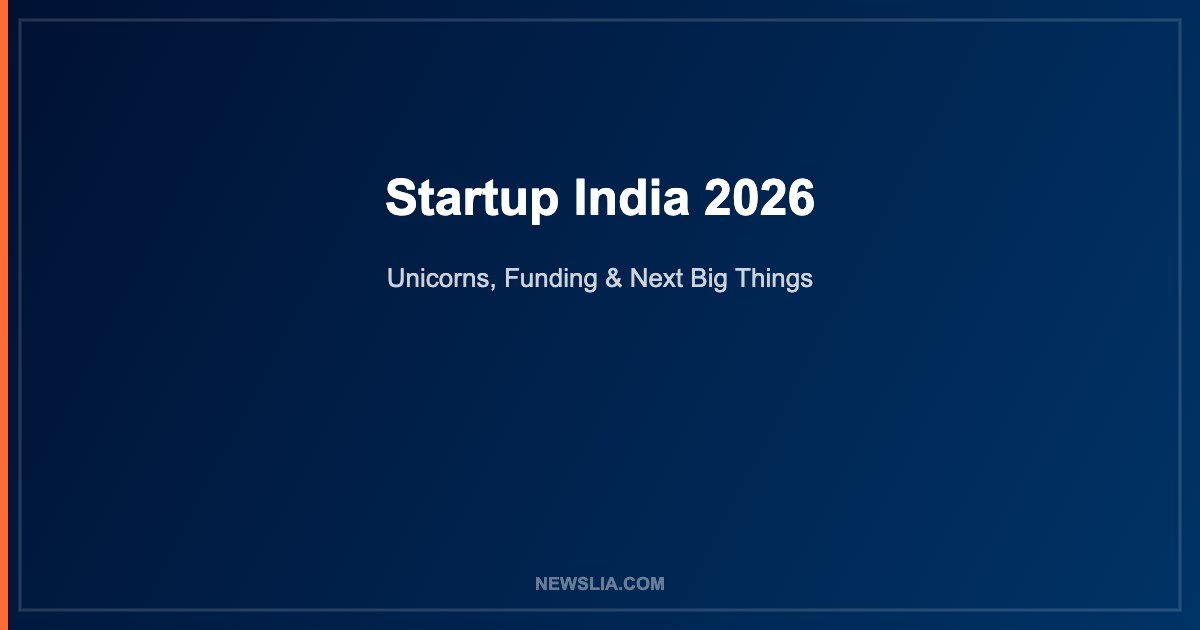 Startup India 2026

Unicorns, Funding & Next Big Things

NEWSLIA.COM